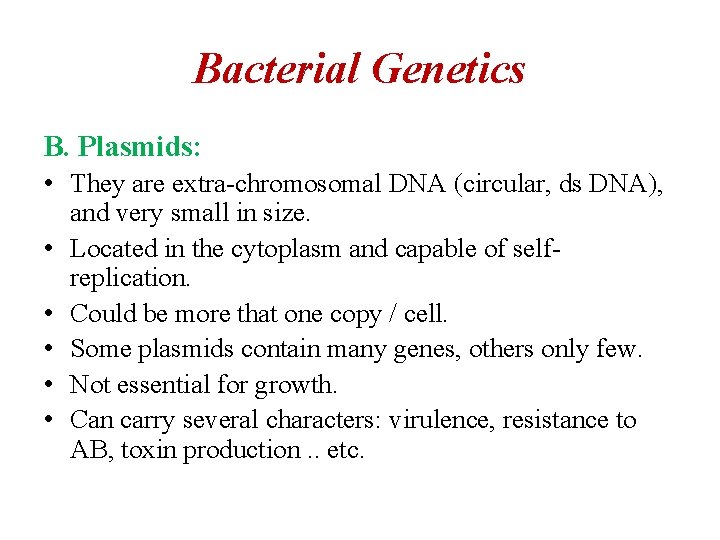 Bacterial Genetics

B. Plasmids:

• They are extra-chromosomal DNA (circular, ds DNA), and very small in size.
• Located in the cytoplasm and capable of self-replication.
• Could be more that one copy / cell.
• Some plasmids contain many genes, others only few.
• Not essential for growth.
• Can carry several characters: virulence, resistance to AB, toxin production .. etc.